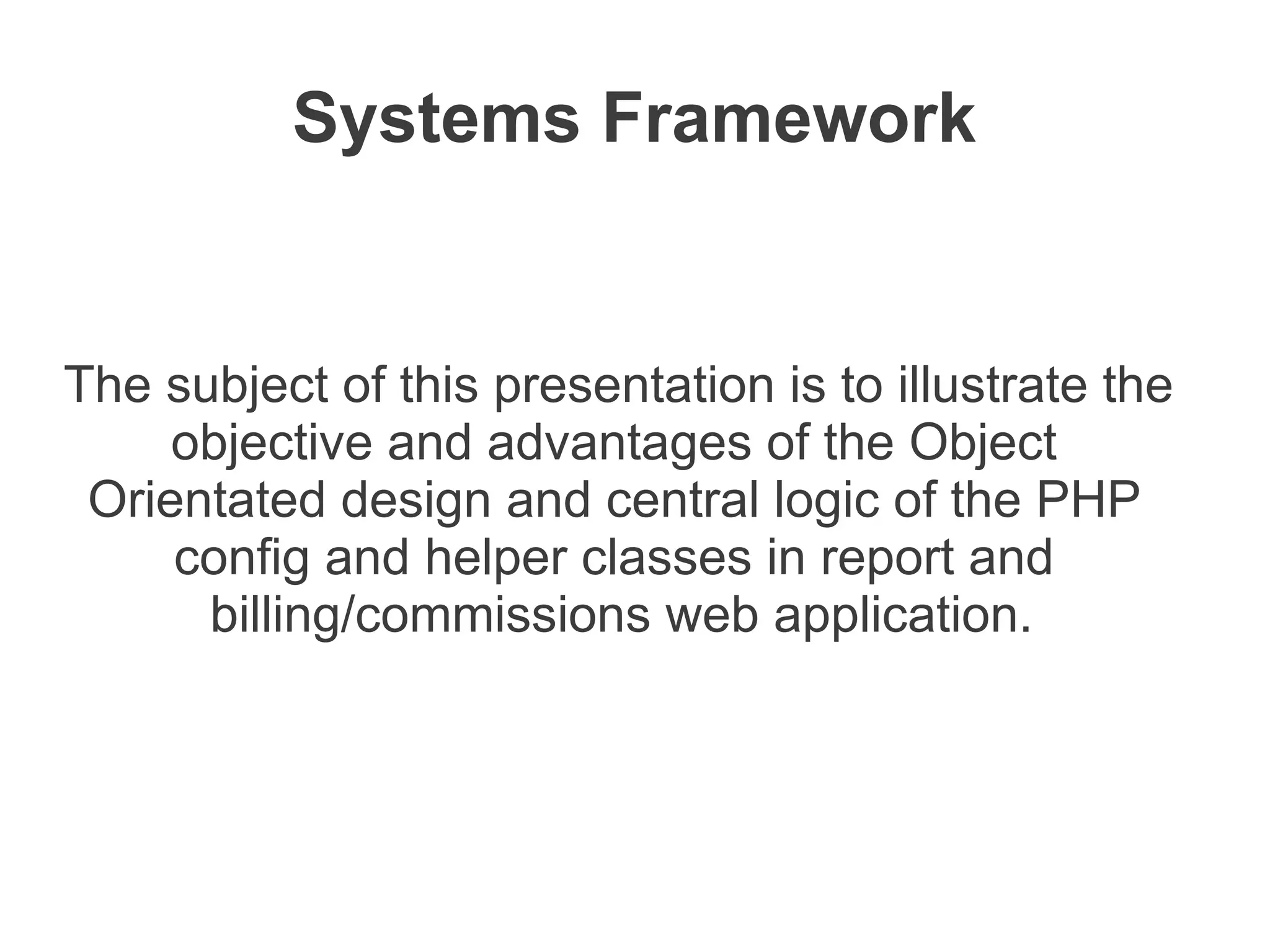 Systems Framework

The subject of this presentation is to illustrate the objective and advantages of the Object Orientated design and central logic of the PHP config and helper classes in report and billing/commissions web application.